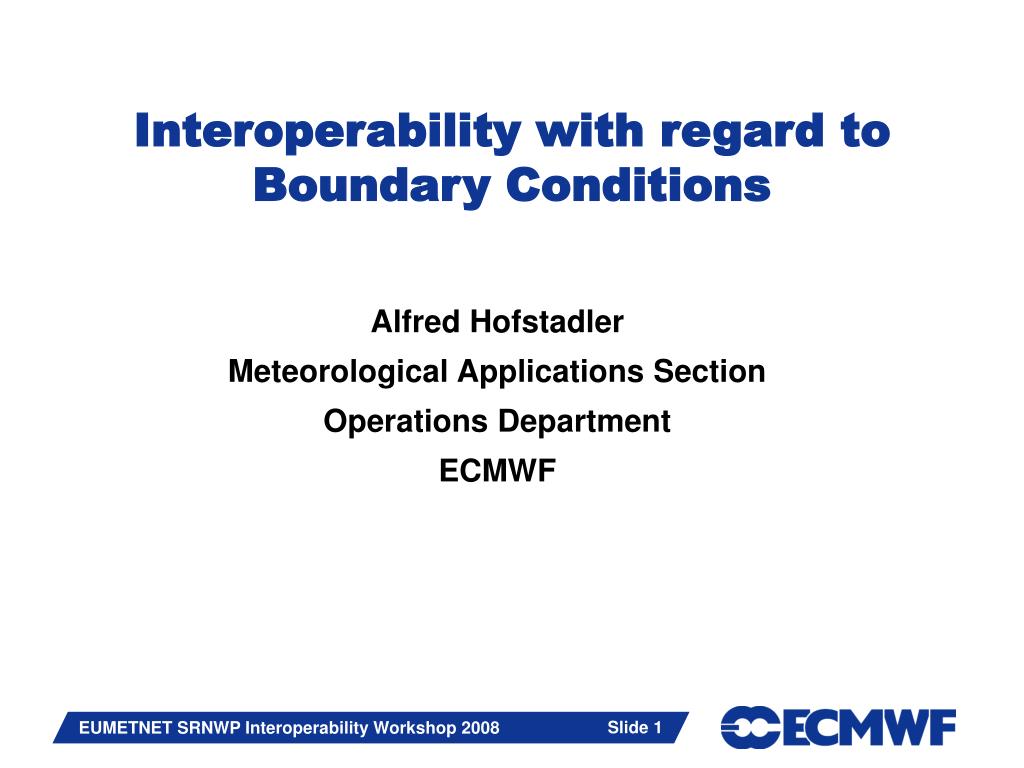 Interoperability with regard to Boundary Conditions

Alfred Hofstadler

Meteorological Applications Section

Operations Department

ECMWF

EUMETNET SRNWP Interoperability Workshop 2008

Slide 1

ECMWF